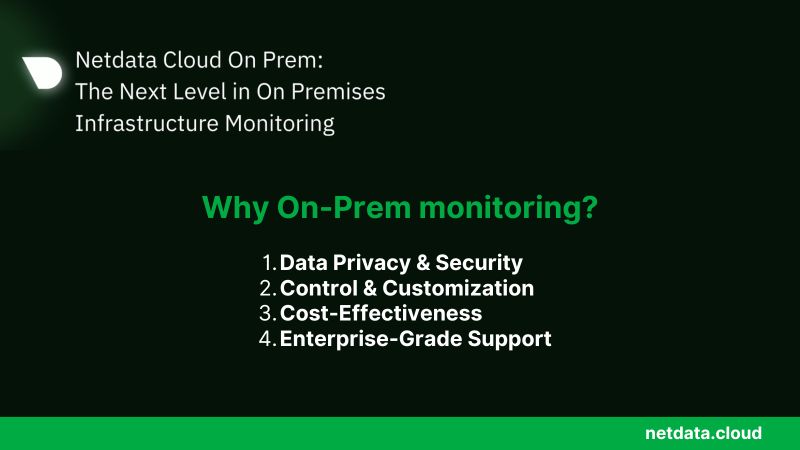 Netdata Cloud On Prem:
The Next Level in On Premises Infrastructure Monitoring

Why On-Prem monitoring?

1. Data Privacy & Security
2. Control & Customization
3. Cost-Effectiveness
4. Enterprise-Grade Support

netdata.cloud